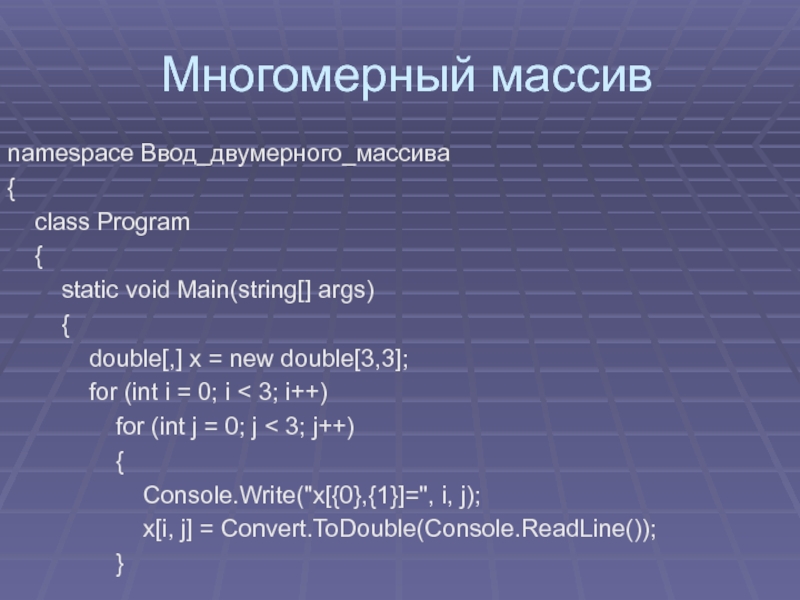 Многомерный массив

namespace Ввод_двумерного_массива
{
    class Program
    {
        static void Main(string[] args)
        {
            double[,] x = new double[3,3];
            for (int i = 0; i < 3; i++)
                for (int j = 0; j < 3; j++)
                {
                    Console.Write("x[{0},{1}]=", i, j);
                    x[i, j] = Convert.ToDouble(Console.ReadLine());
                }